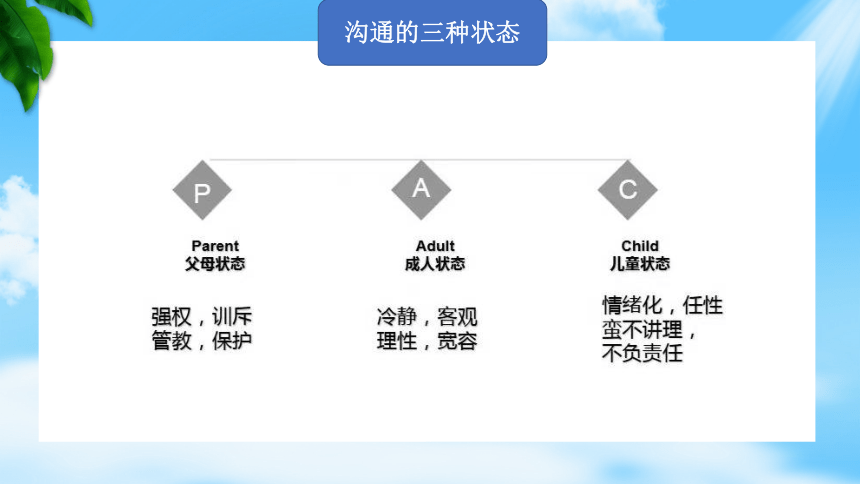 沟通的三种状态

P

Parent
父母状态

强权，训斥
管教，保护

A

Adult
成人状态

冷静，客观
理性，宽容

C

Child
儿童状态

情绪化，任性
蛮不讲理，
不负责任